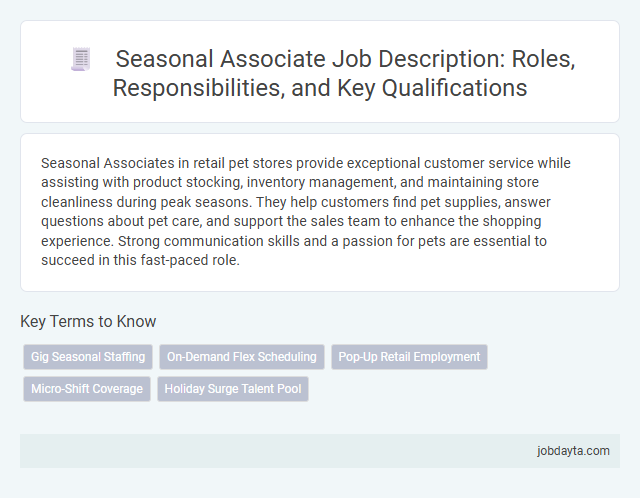 Seasonal Associate Job Description: Roles, Responsibilities, and Key Qualifications

Seasonal Associates in retail pet stores provide exceptional customer service while assisting with product stocking, inventory management, and maintaining store cleanliness during peak seasons. They help customers find pet supplies, answer questions about pet care, and support the sales team to enhance the shopping experience. Strong communication skills and a passion for pets are essential to succeed in this fast-paced role.

Key Terms to Know

Gig Seasonal Staffing
On-Demand Flex Scheduling
Pop-Up Retail Employment
Micro-Shift Coverage
Holiday Surge Talent Pool

jobdayta.com